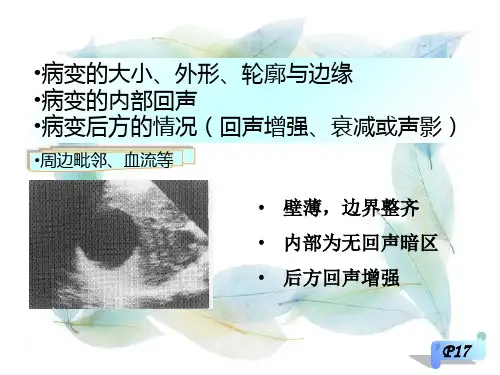 •病变的大小、外形、轮廓与边缘
•病变的内部回声
•病变后方的情况（回声增强、衰减或声影）

•周边毗邻、血流等

• 壁薄，边界整齐
• 内部为无回声暗区
• 后方回声增强

P17